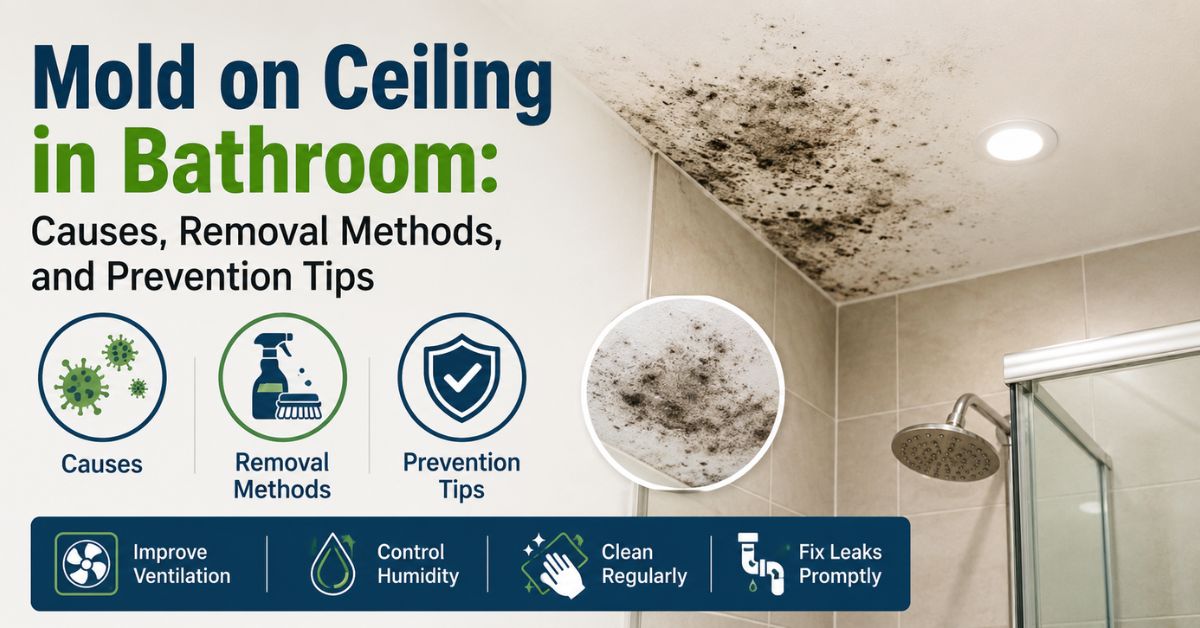 Mold on Ceiling in Bathroom:

Causes, Removal Methods, and Prevention Tips

Causes

Removal Methods

Prevention Tips

Improve Ventilation

Control Humidity

Clean Regularly

Fix Leaks Promptly